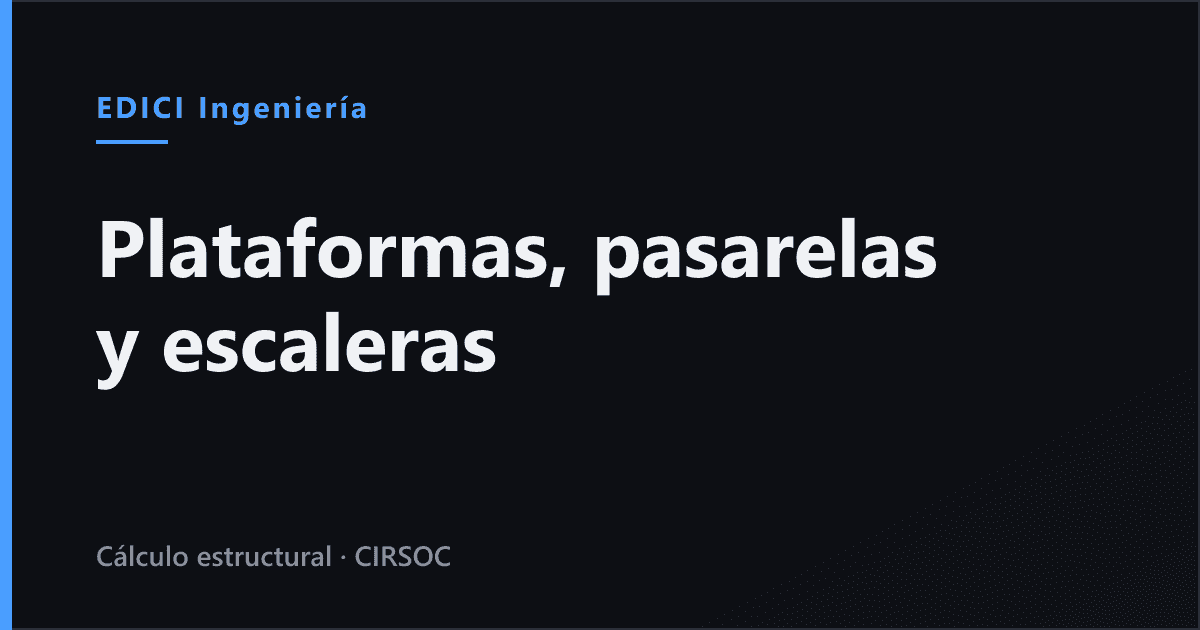 EDICI Ingeniería

Plataformas, pasarelas y escaleras

Cálculo estructural · CIRSOC